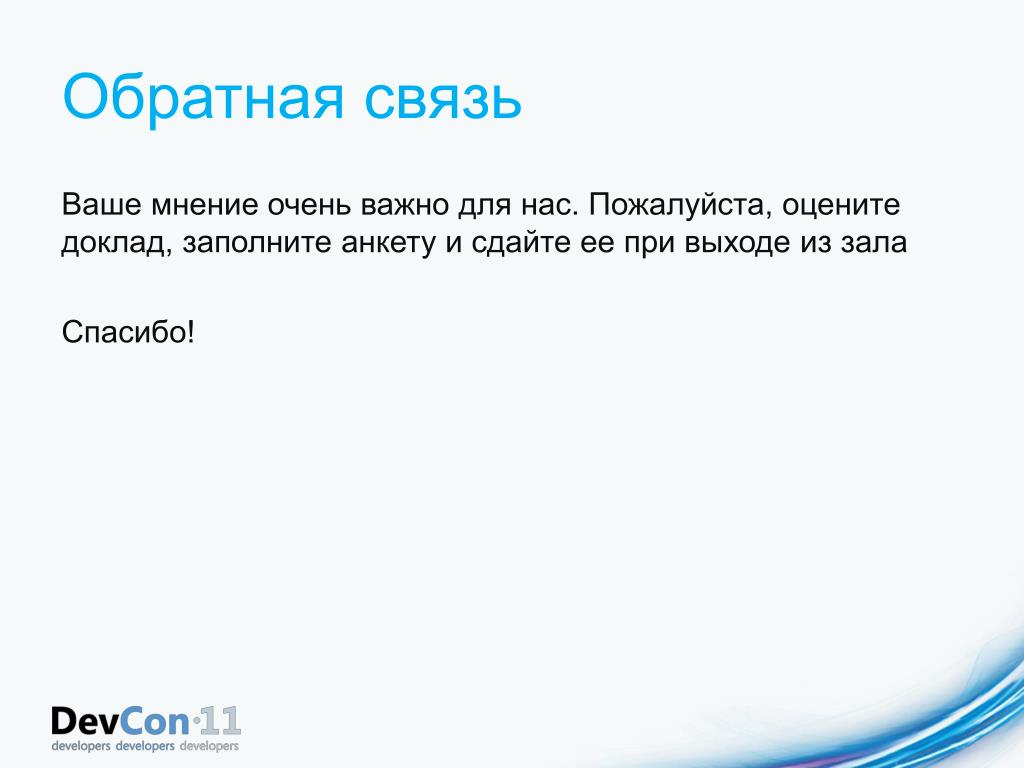 Обратная связь

Ваше мнение очень важно для нас. Пожалуйста, оцените доклад, заполните анкету и сдайте ее при выходе из зала

Спасибо!

DevCon·11
developers developers developers